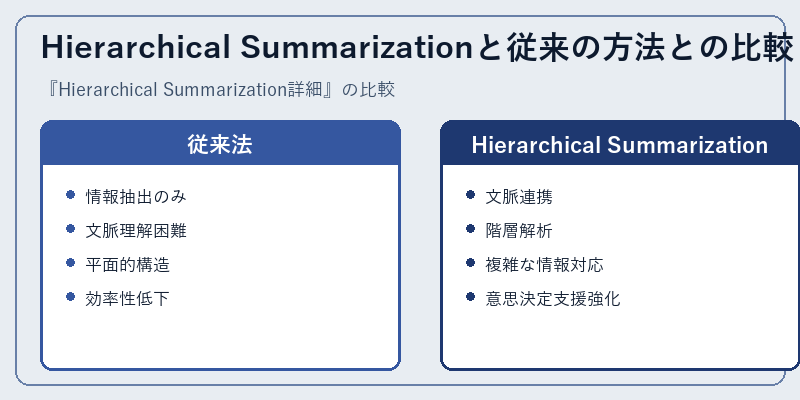 Hierarchical Summarizationと従来の方法との比較

『Hierarchical Summarization詳細』の比較

従来法

- 情報抽出のみ
- 文脈理解困難
- 平面的構造
- 効率性低下

Hierarchical Summarization

- 文脈連携
- 階層解析
- 複雑な情報対応
- 意思決定支援強化